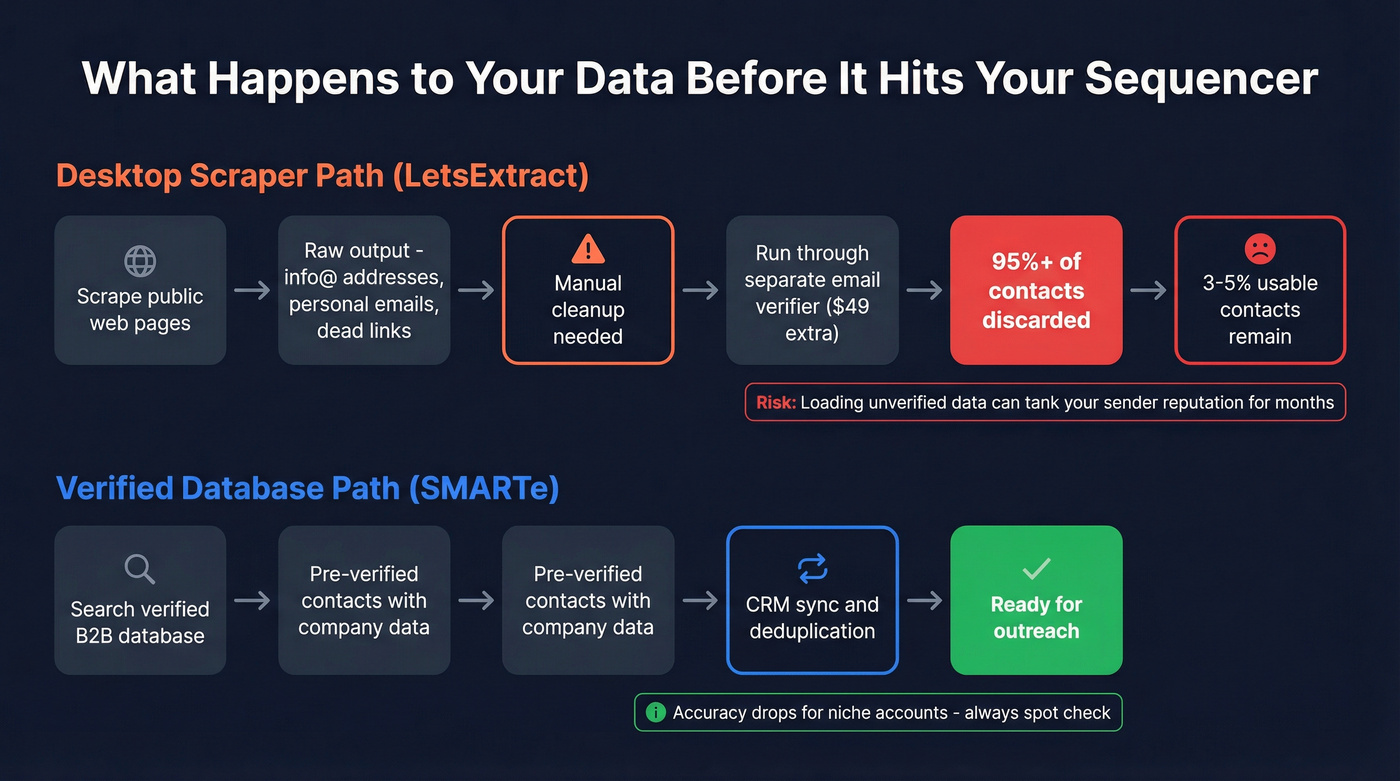 What Happens to Your Data Before It Hits Your Sequencer

Desktop Scraper Path (LetsExtract)

Scrape public web pages

Raw output - info@ addresses, personal emails, dead links

Manual cleanup needed

Run through separate email verifier ($49 extra)

95%+ of contacts discarded

3-5% usable contacts remain

Risk: Loading unverified data can tank your sender reputation for months

Verified Database Path (SMARTe)

Search verified B2B database

Pre-verified contacts with company data

Pre-verified contacts with company data

CRM sync and deduplication

Ready for outreach

Accuracy drops for niche accounts - always spot check